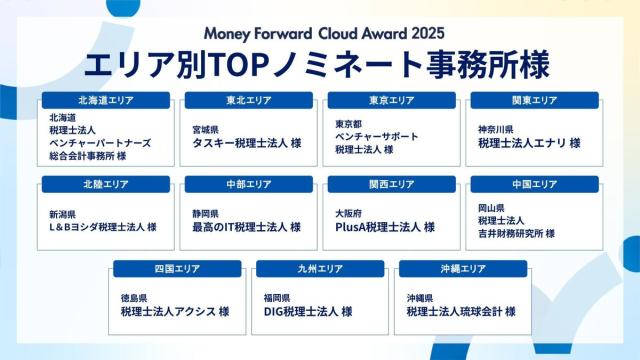 Money Forward Cloud Award 2025

エリア別TOPノミネート事務所様

北海道エリア
北海道
税理士法人
ベンチャーパートナーズ
総合会計事務所 様

東北エリア
宮城県
タスキー税理士法人 様

東京エリア
東京都
ベンチャーサポート
税理士法人 様

関東エリア
神奈川県
税理士法人エナリ 様

北陸エリア
新潟県
L＆Bヨシダ税理士法人 様

中部エリア
静岡県
最高のIT税理士法人 様

関西エリア
大阪府
PlusA税理士法人 様

中国エリア
岡山県
税理士法人
吉井財務研究所 様

四国エリア
徳島県
税理士法人アクシス 様

九州エリア
福岡県
DIG税理士法人 様

沖縄エリア
沖縄県
税理士法人琉球会計 様